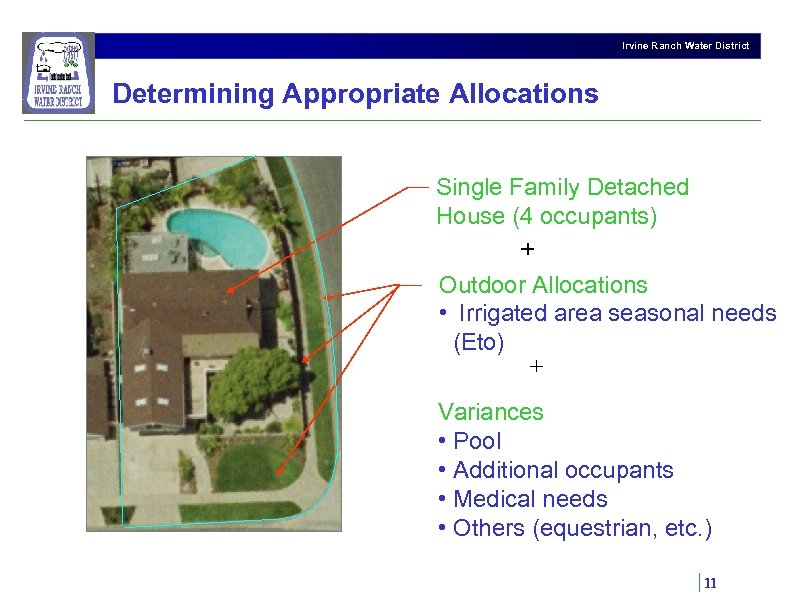 IRVINE RANCH WATER DISTRICT

Irvine Ranch Water District

Determining Appropriate Allocations

Single Family Detached House (4 occupants)

+

Outdoor Allocations
• Irrigated area seasonal needs (Eto)

+

Variances
• Pool
• Additional occupants
• Medical needs
• Others (equestrian, etc.)

11